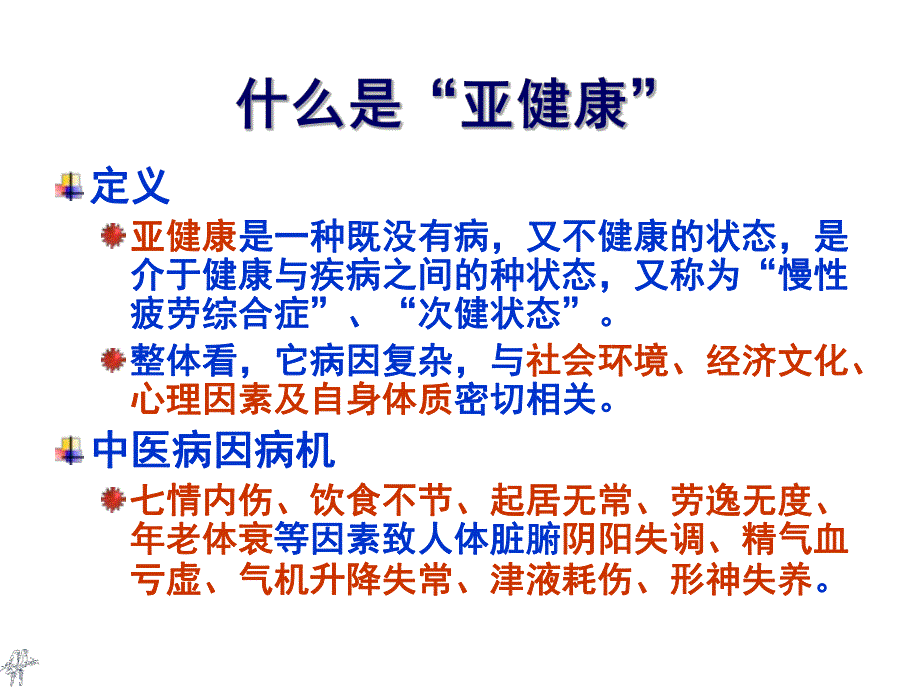 什么是“亚健康”

定义

亚健康是一种既没有病，又不健康的状态，是介于健康与疾病之间的种状态，又称为“慢性疲劳综合症”、“次健状态”。

整体看，它病因复杂，与社会环境、经济文化、心理因素及自身体质密切相关。

中医病因病机

七情内伤、饮食不节、起居无常、劳逸无度、年老体衰等因素致人体脏腑阴阳失调、精气血亏虚、气机升降失常、津液耗伤、形神失养。